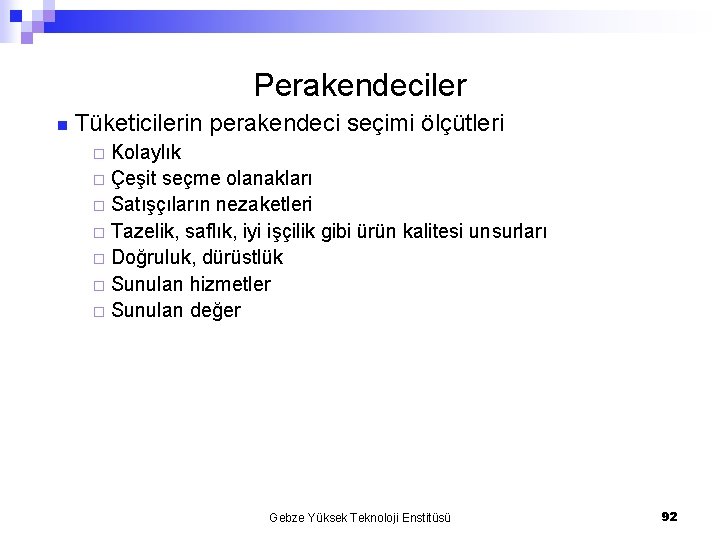 Perakendeciler

Tüketicilerin perakendeci seçimi ölçütleri

Kolaylık

Çeşit seçme olanakları

Satışçıların nezaketleri

Tazelik, saflık, iyi işçilik gibi ürün kalitesi unsurları

Doğruluk, dürüstlük

Sunulan hizmetler

Sunulan değer

Gebze Yüksek Teknoloji Enstitüsü

92